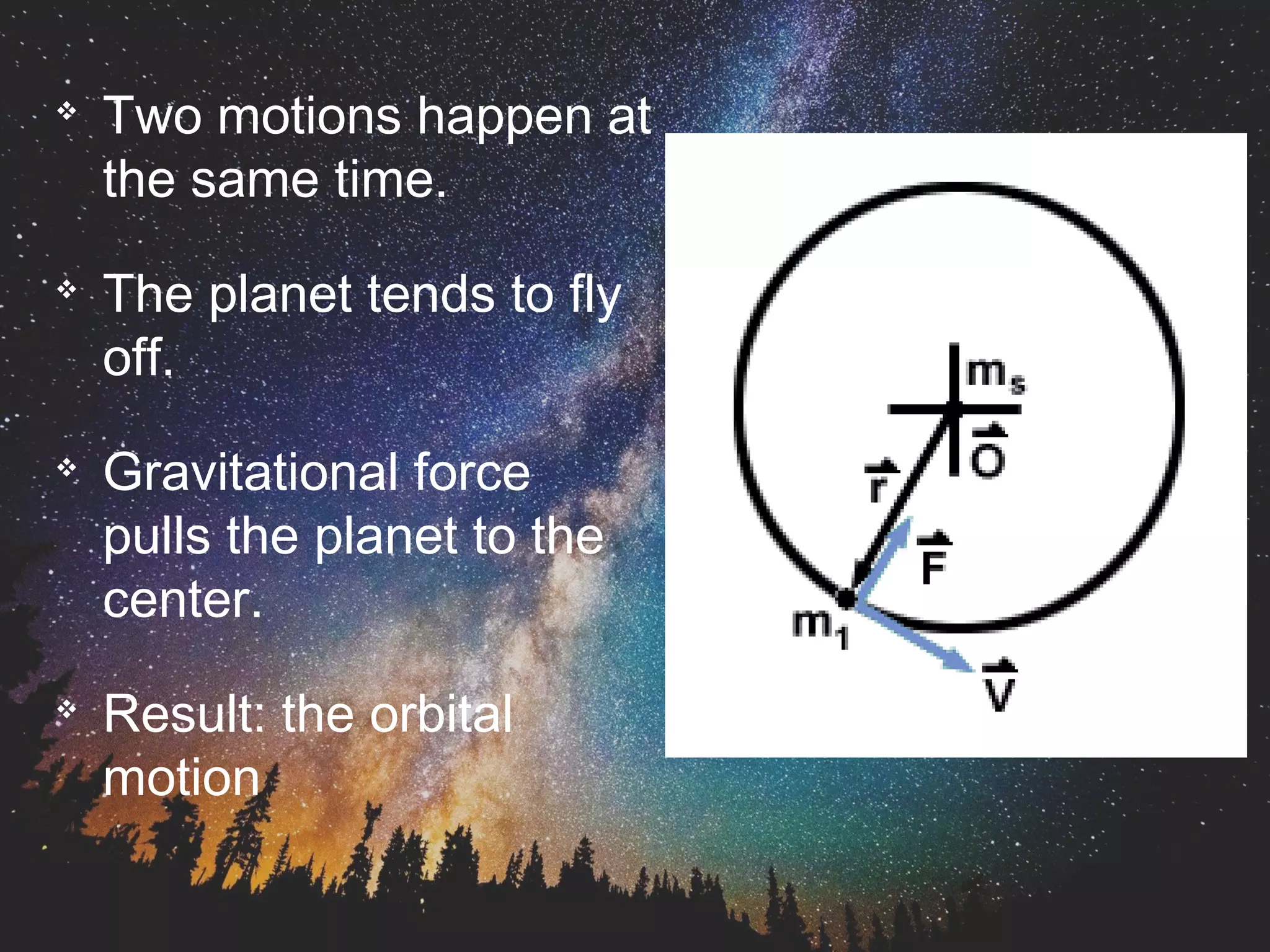 ❖ Two motions happen at the same time.

❖ The planet tends to fly off.

❖ Gravitational force pulls the planet to the center.

❖ Result: the orbital motion

$m_s$
$\vec{O}$
$\vec{r}$
$\vec{F}$
$m_1$
$\vec{V}$